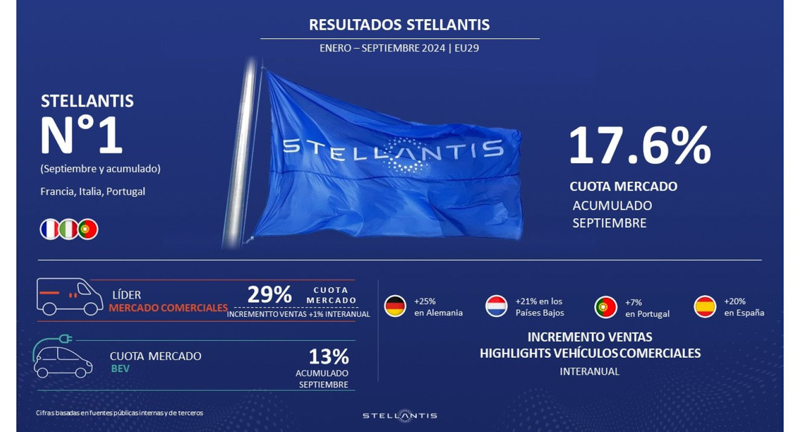 RESULTADOS STELLANTIS

ENERO – SEPTIEMBRE 2024 | EU29

STELLANTIS
N°1
(Septiembre y acumulado)

Francia, Italia, Portugal

STELLANTIS

17.6%

CUOTA MERCADO
ACUMULADO
SEPTIEMBRE

LÍDER
MERCADO COMERCIALES

29% CUOTA MERCADO

INCREMENTTO VENTAS +1% INTERANUAL

CUOTA MERCADO
BEV

13%
ACUMULADO
SEPTIEMBRE

+25% en Alemania

+21% en los Países Bajos

+7% en Portugal

+20% en España

INCREMENTO VENTAS
HIGHLIGHTS VEHÍCULOS COMERCIALES
INTERANUAL

Cifras basadas en fuentes públicas internas y de terceros

STELLANTIS